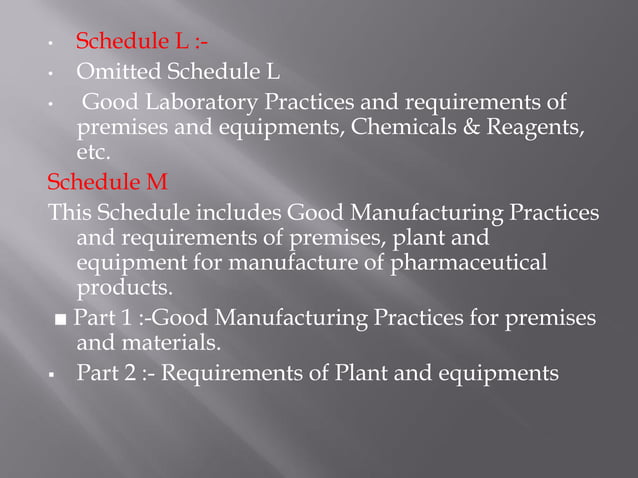 • Schedule L :-
• Omitted Schedule L
• Good Laboratory Practices and requirements of premises and equipments, Chemicals & Reagents, etc.
Schedule M
This Schedule includes Good Manufacturing Practices and requirements of premises, plant and equipment for manufacture of pharmaceutical products.
■ Part 1 :-Good Manufacturing Practices for premises and materials.
▪ Part 2 :- Requirements of Plant and equipments